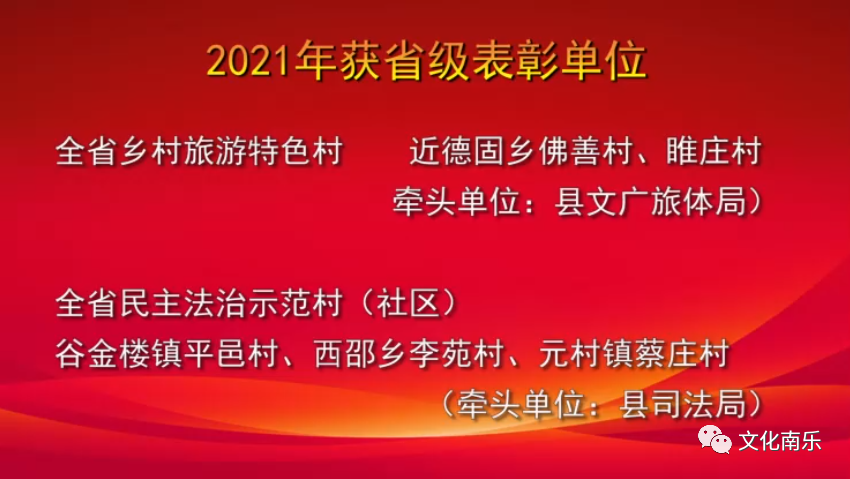 2021年获省级表彰单位

全省乡村旅游特色村　近德固乡佛善村、睢庄村

牵头单位：县文广旅体局）

全省民主法治示范村（社区）

谷金楼镇平邑村、西邵乡李苑村、元村镇蔡庄村

（牵头单位：县司法局）

文化南乐